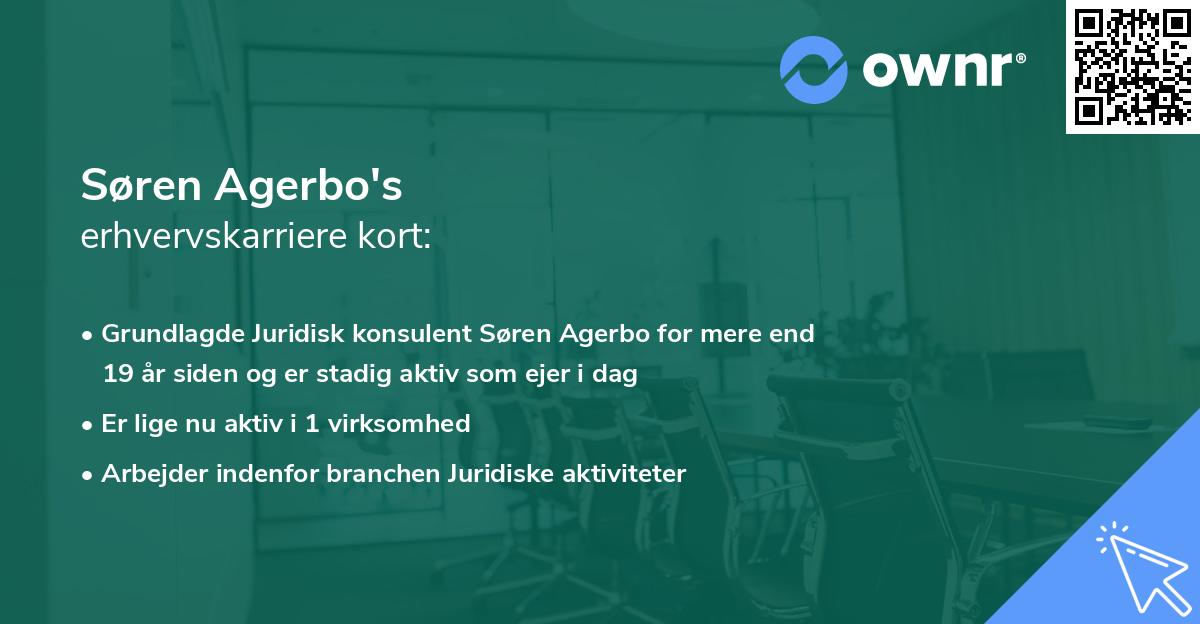 ownr®

Søren Agerbo's
erhvervskarriere kort:

• Grundlagde Juridisk konsulent Søren Agerbo for mere end 19 år siden og er stadig aktiv som ejer i dag
• Er lige nu aktiv i 1 virksomhed
• Arbejder indenfor branchen Juridiske aktiviteter